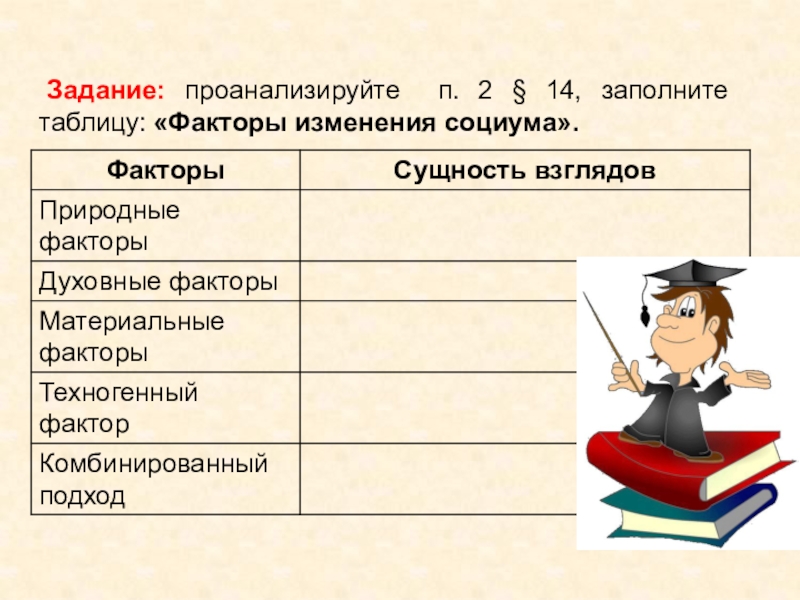 Задание: проанализируйте п. 2 § 14, заполните таблицу: «Факторы изменения социума».

| Факторы | Сущность взглядов |
|---|---|
| Природные факторы | |
| Духовные факторы | |
| Материальные факторы | |
| Техногенный фактор | |
| Комбинированный подход | |